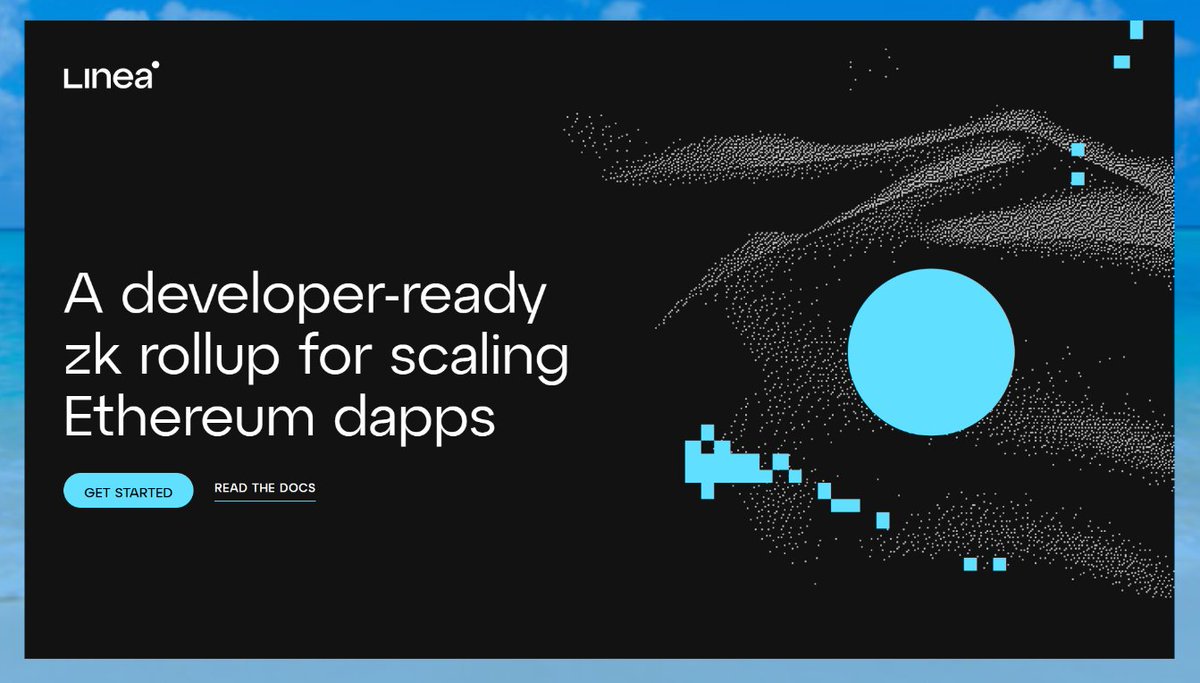 Linea

A developer-ready zk rollup for scaling Ethereum dapps

GET STARTED

READ THE DOCS